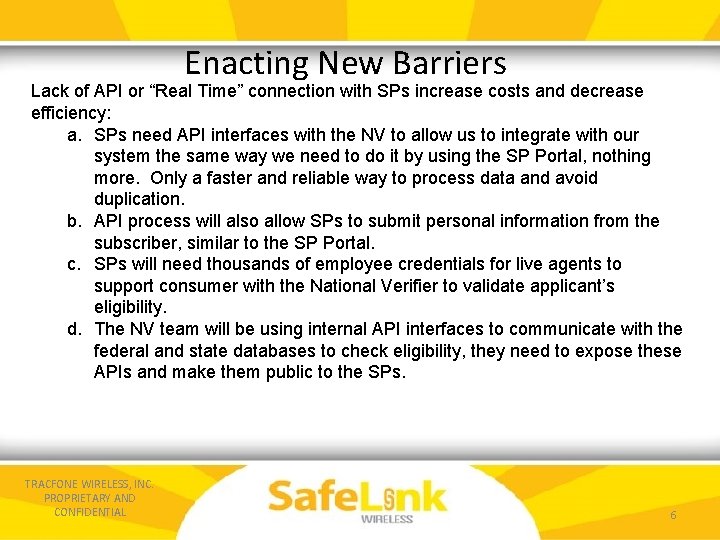 Enacting New Barriers

Lack of API or “Real Time” connection with SPs increase costs and decrease efficiency:

a. SPs need API interfaces with the NV to allow us to integrate with our system the same way we need to do it by using the SP Portal, nothing more. Only a faster and reliable way to process data and avoid duplication.
b. API process will also allow SPs to submit personal information from the subscriber, similar to the SP Portal.
c. SPs will need thousands of employee credentials for live agents to support consumer with the National Verifier to validate applicant’s eligibility.
d. The NV team will be using internal API interfaces to communicate with the federal and state databases to check eligibility, they need to expose these APIs and make them public to the SPs.

TRACFONE WIRELESS, INC. PROPRIETARY AND CONFIDENTIAL

SafeLink WIRELESS

6